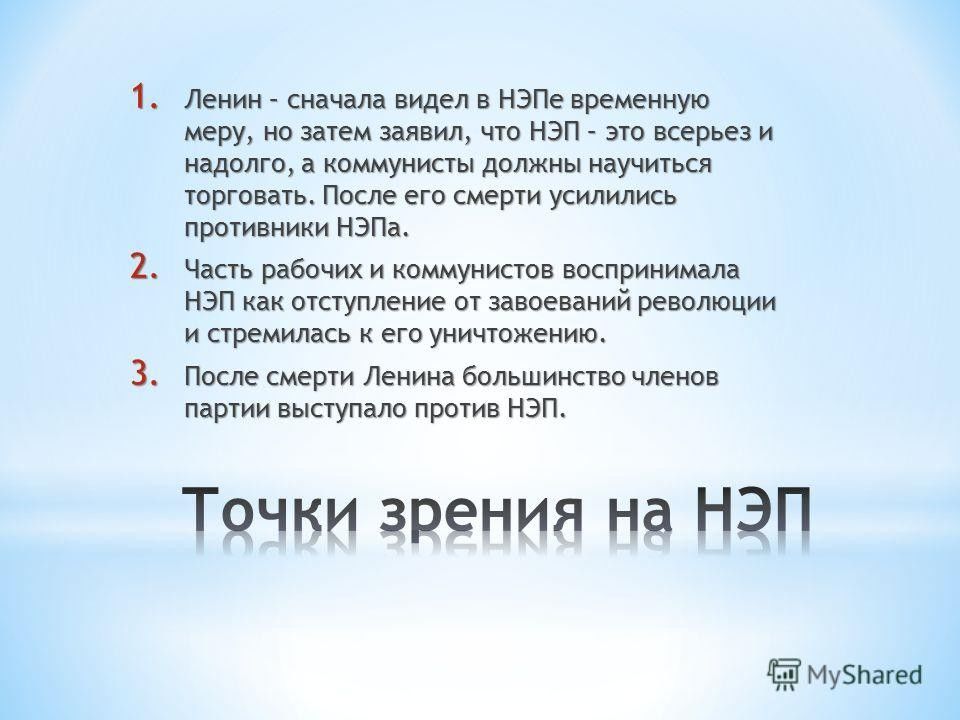 1. Ленин – сначала видел в НЭПе временную меру, но затем заявил, что НЭП – это всерьез и надолго, а коммунисты должны научиться торговать. После его смерти усилились противники НЭПа.

2. Часть рабочих и коммунистов воспринимала НЭП как отступление от завоеваний революции и стремилась к его уничтожению.

3. После смерти Ленина большинство членов партии выступало против НЭП.

Точки зрения на НЭП

MyShared